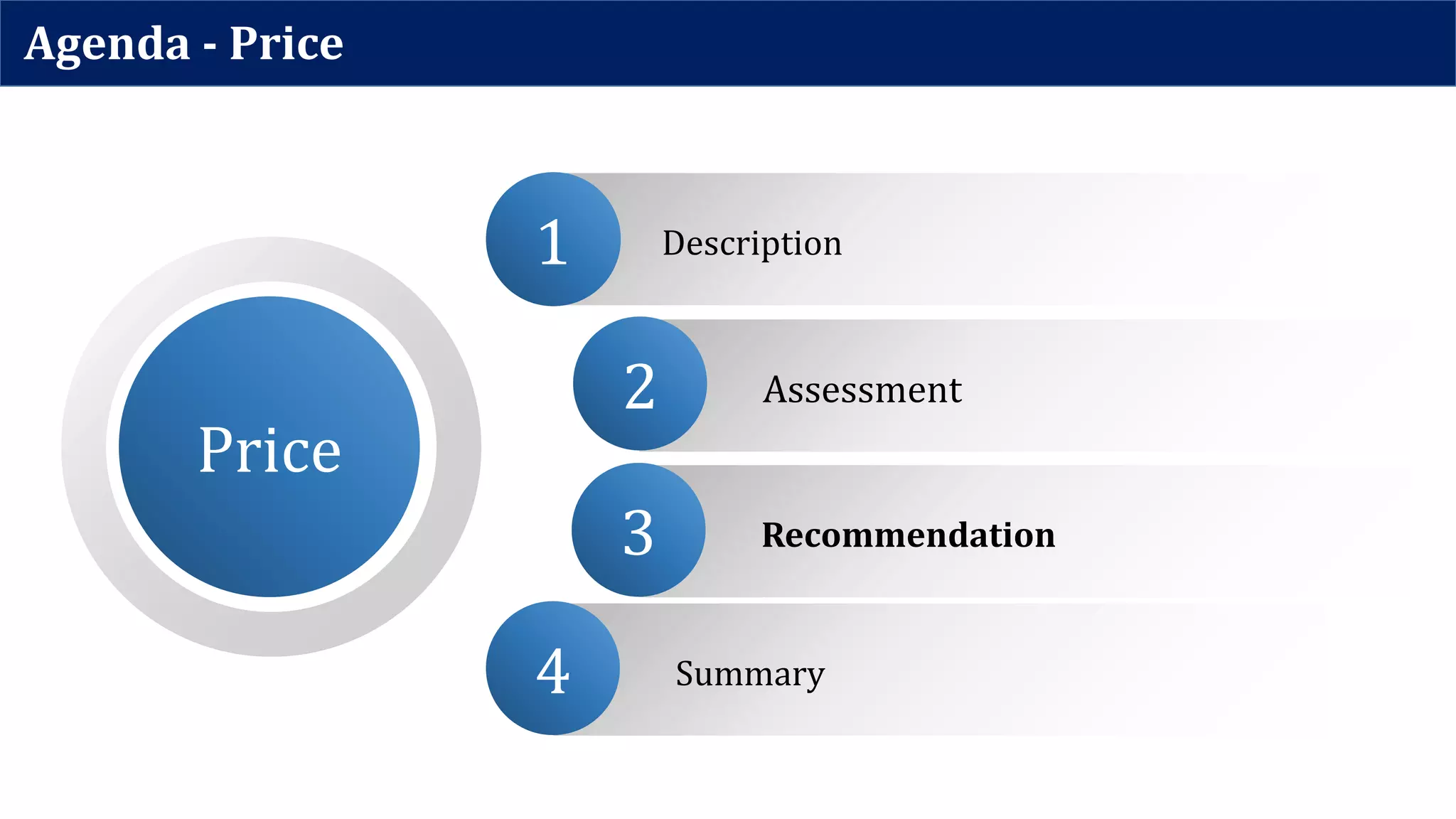 Agenda - Price

Price

1 Description

2 Assessment

3 Recommendation

4 Summary